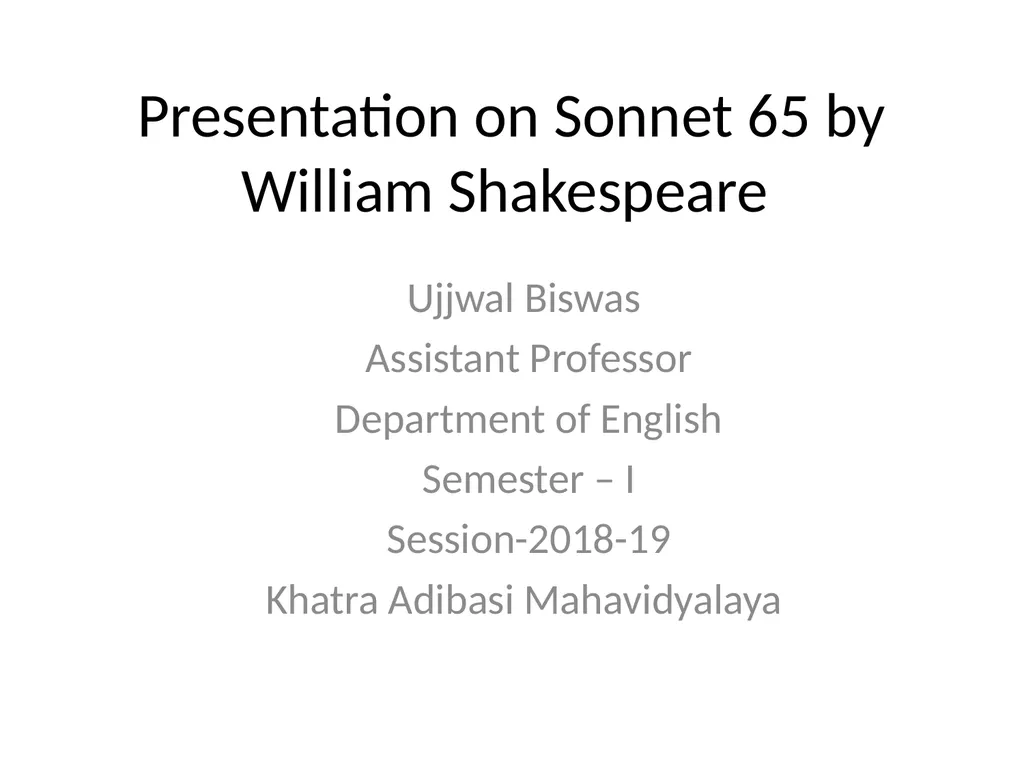 Presentation on Sonnet 65 by William Shakespeare

Ujjwal Biswas
Assistant Professor
Department of English
Semester – I
Session-2018-19
Khatra Adibasi Mahavidyalaya